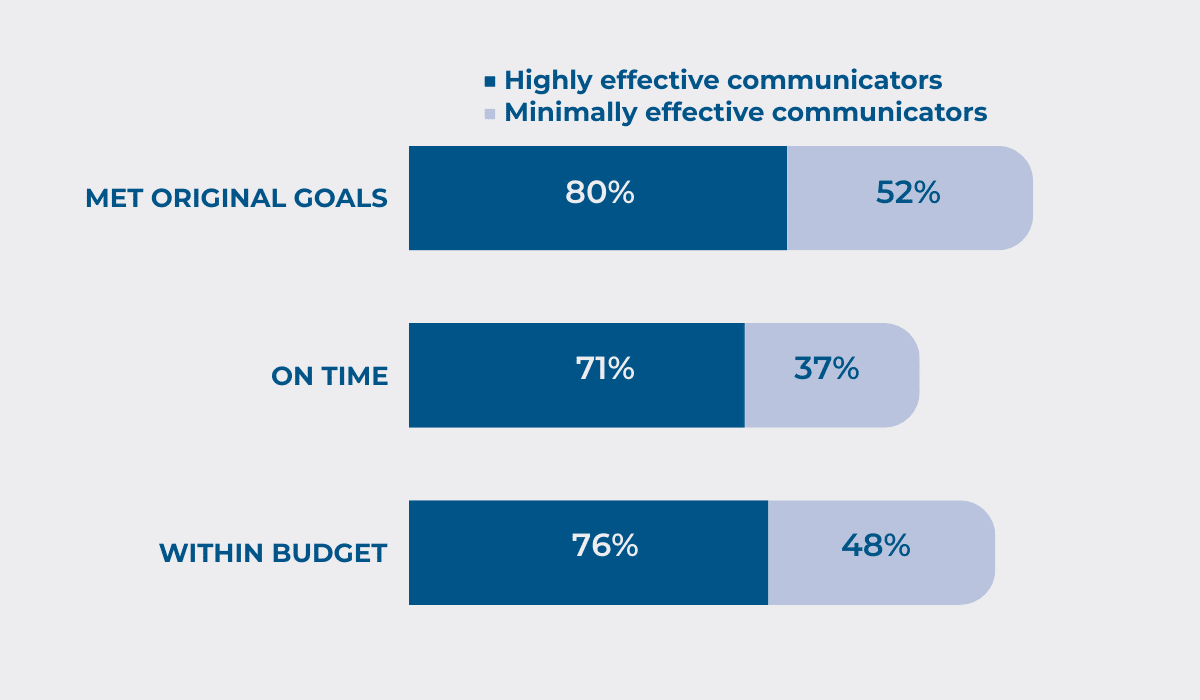 Highly effective communicators
Minimally effective communicators

MET ORIGINAL GOALS 80% 52%

ON TIME 71% 37%

WITHIN BUDGET 76% 48%